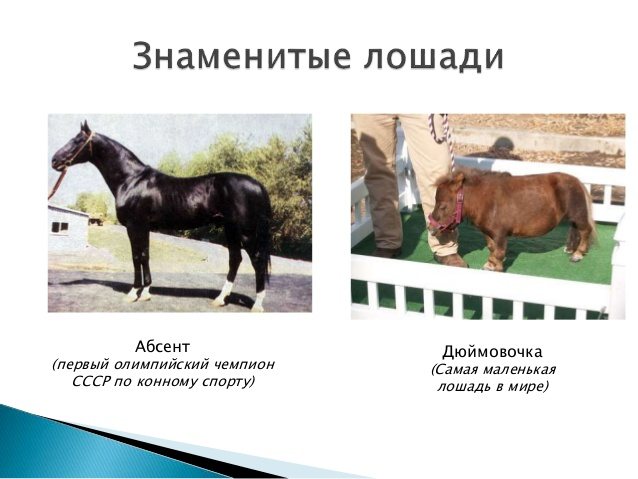 Знаменитые лошади

Абсент
(первый олимпийский чемпион СССР по конному спорту)

Дюймовочка
(Самая маленькая лошадь в мире)